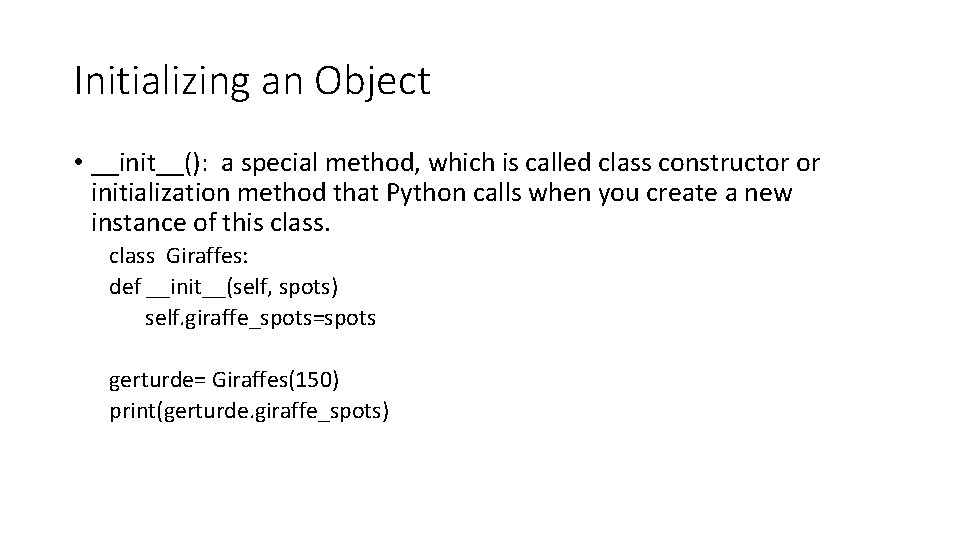 Initializing an Object

• __init__(): a special method, which is called class constructor or initialization method that Python calls when you create a new instance of this class.

class Giraffes:
def __init__(self, spots)
self.giraffe_spots=spots

gerturde= Giraffes(150)
print(gerturde.giraffe_spots)